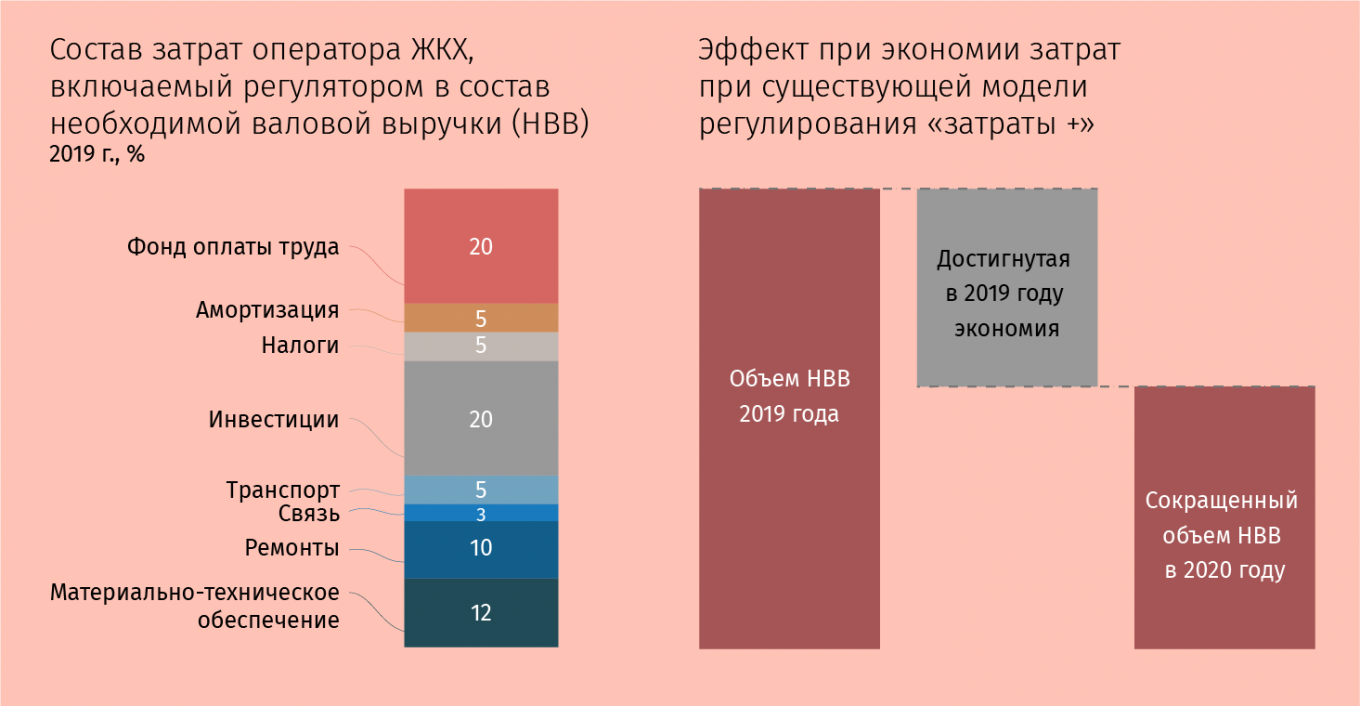 Состав затрат оператора ЖКХ, включаемый регулятором в состав необходимой валовой выручки (НВВ)
2019 г., %

Фонд оплаты труда 20
Амортизация 5
Налоги 5
Инвестиции 20
Транспорт 5
Связь 3
Ремонты 10
Материально-техническое обеспечение 12

Эффект при экономии затрат при существующей модели регулирования «затраты +»

Объем НВВ 2019 года

Достигнутая в 2019 году экономия

Сокращенный объем НВВ в 2020 году